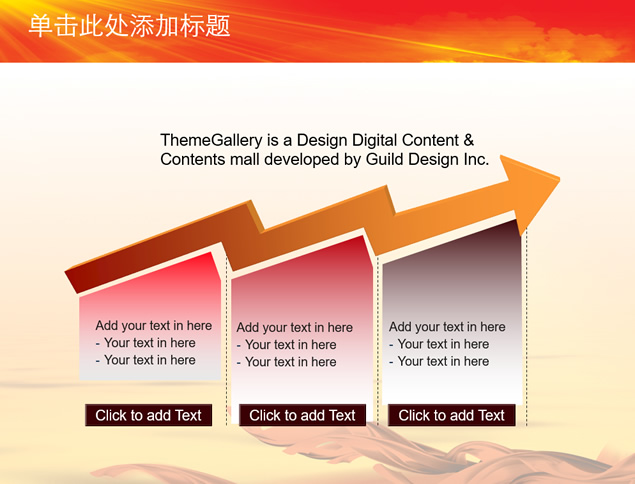 单击此处添加标题

ThemeGallery is a Design Digital Content & Contents mall developed by Guild Design Inc.

Add your text in here
- Your text in here
- Your text in here

Click to add Text

Add your text in here
- Your text in here
- Your text in here

Click to add Text

Add your text in here
- Your text in here
- Your text in here

Click to add Text